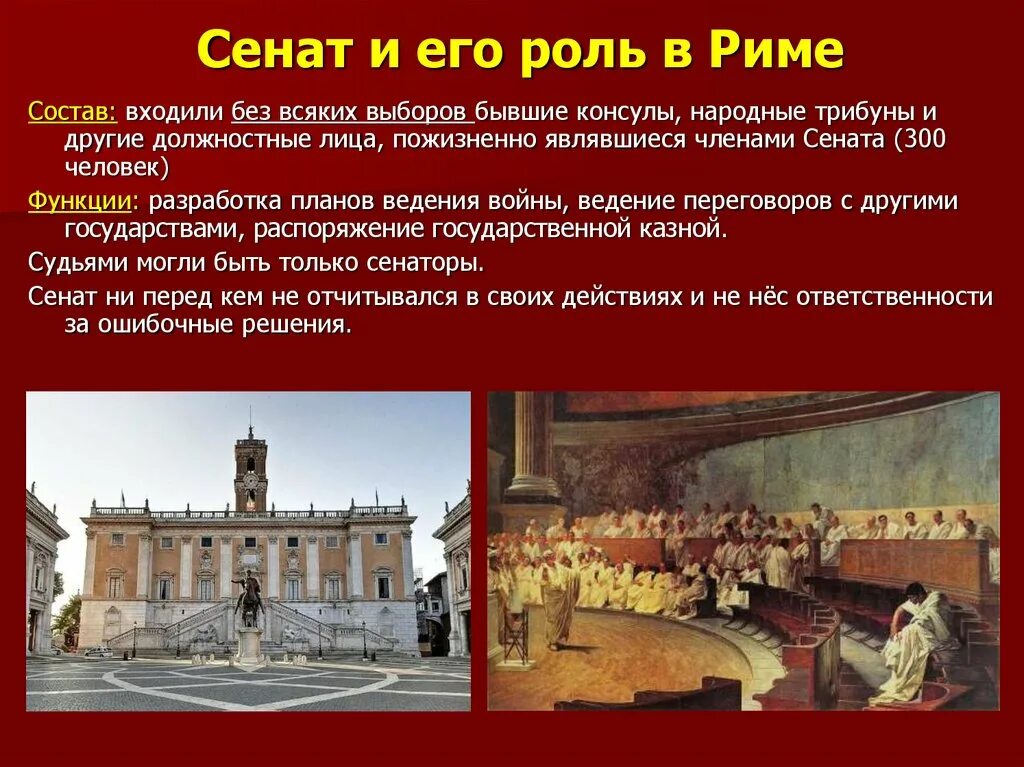 Сенат и его роль в Риме

Состав: входили без всяких выборов бывшие консулы, народные трибуны и другие должностные лица, пожизненно являвшиеся членами Сената (300 человек)

Функции: разработка планов ведения войны, ведение переговоров с другими государствами, распоряжение государственной казной.

Судьями могли быть только сенаторы.

Сенат ни перед кем не отчитывался в своих действиях и не нёс ответственности за ошибочные решения.